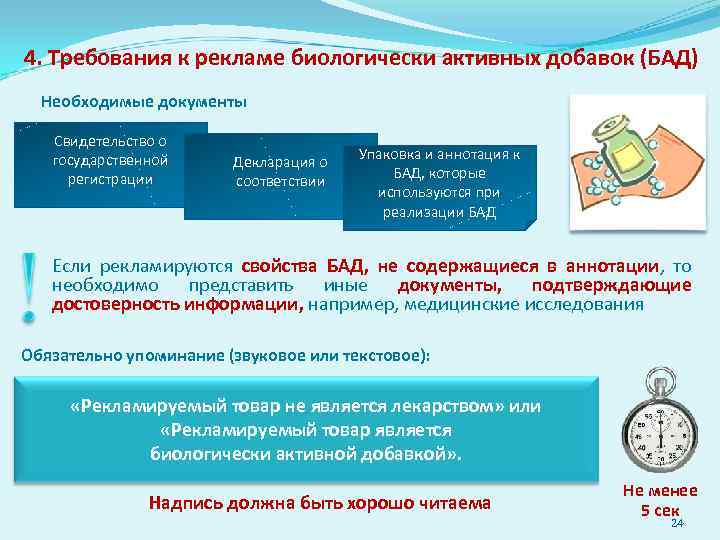 4. Требования к рекламе биологически активных добавок (БАД)

Необходимые документы

Свидетельство о государственной регистрации

Декларация о соответствии

Упаковка и аннотация к БАД, которые используются при реализации БАД

!

Если рекламируются свойства БАД, не содержащиеся в аннотации, то необходимо представить иные документы, подтверждающие достоверность информации, например, медицинские исследования

Обязательно упоминание (звуковое или текстовое):

«Рекламируемый товар не является лекарством» или «Рекламируемый товар является биологически активной добавкой».

Надпись должна быть хорошо читаема

Не менее 5 сек

24